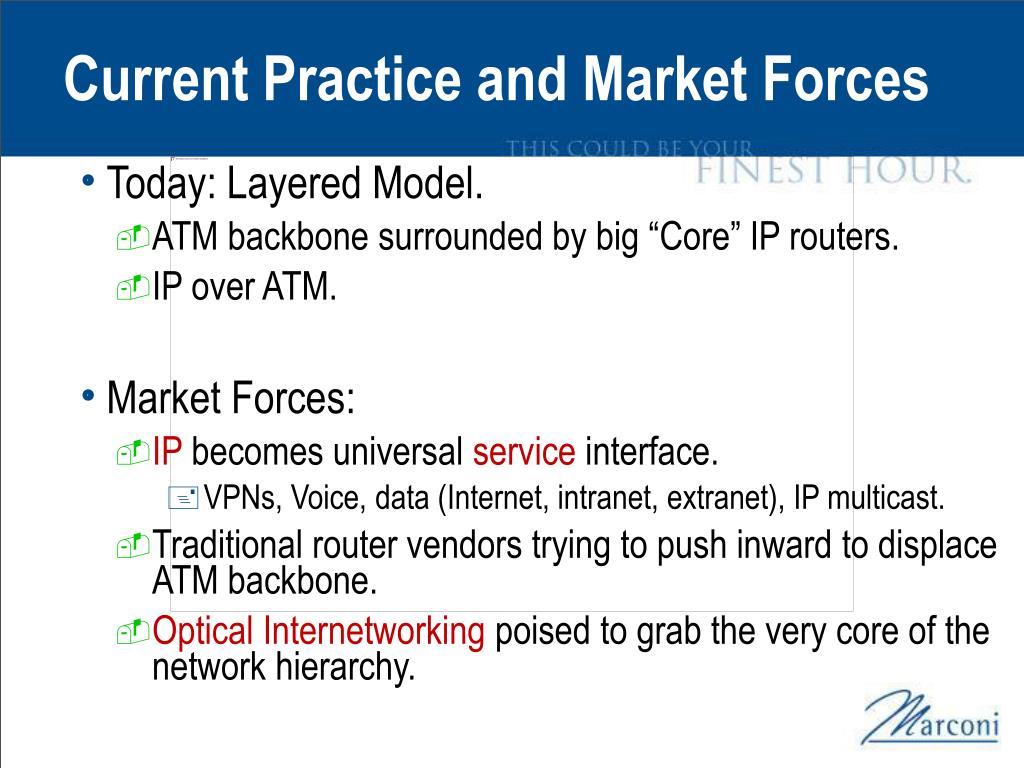 Current Practice and Market Forces

THIS COULD BE YOUR FINEST HOUR.

• Today: Layered Model.
ATM backbone surrounded by big “Core” IP routers.
IP over ATM.

• Market Forces:
IP becomes universal service interface.
VPNs, Voice, data (Internet, intranet, extranet), IP multicast.
Traditional router vendors trying to push inward to displace ATM backbone.
Optical Internetworking poised to grab the very core of the network hierarchy.

Marconi